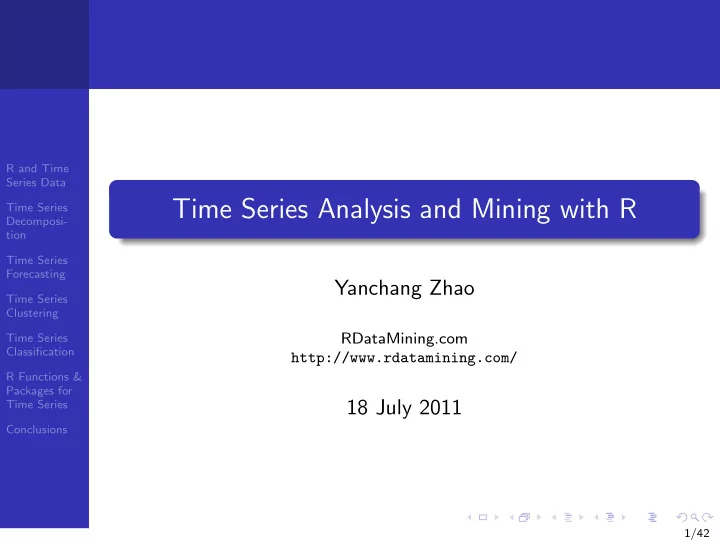 R and Time Series Data

Time Series Decomposition

Time Series Forecasting

Time Series Clustering

Time Series Classification

R Functions & Packages for Time Series

Conclusions

Time Series Analysis and Mining with R

Yanchang Zhao

RDataMining.com
http://www.rdatamining.com/

18 July 2011

1/42